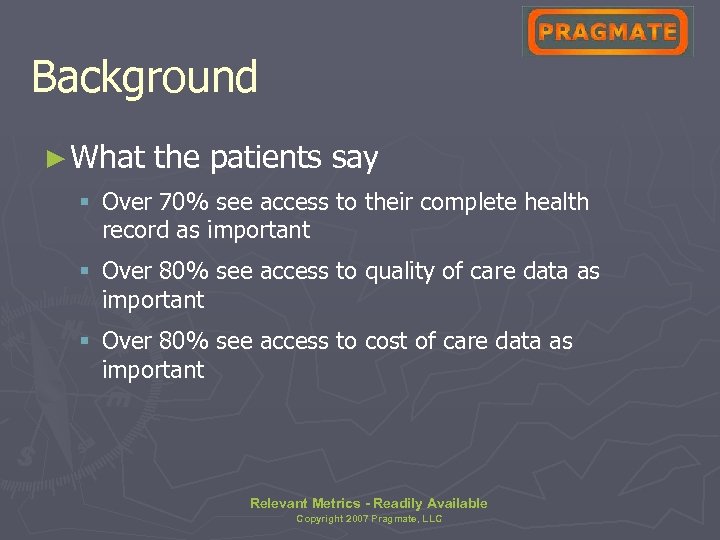 PRAGMATE

Background

► What the patients say

▪ Over 70% see access to their complete health record as important

▪ Over 80% see access to quality of care data as important

▪ Over 80% see access to cost of care data as important

Relevant Metrics - Readily Available
Copyright 2007 Pragmate, LLC